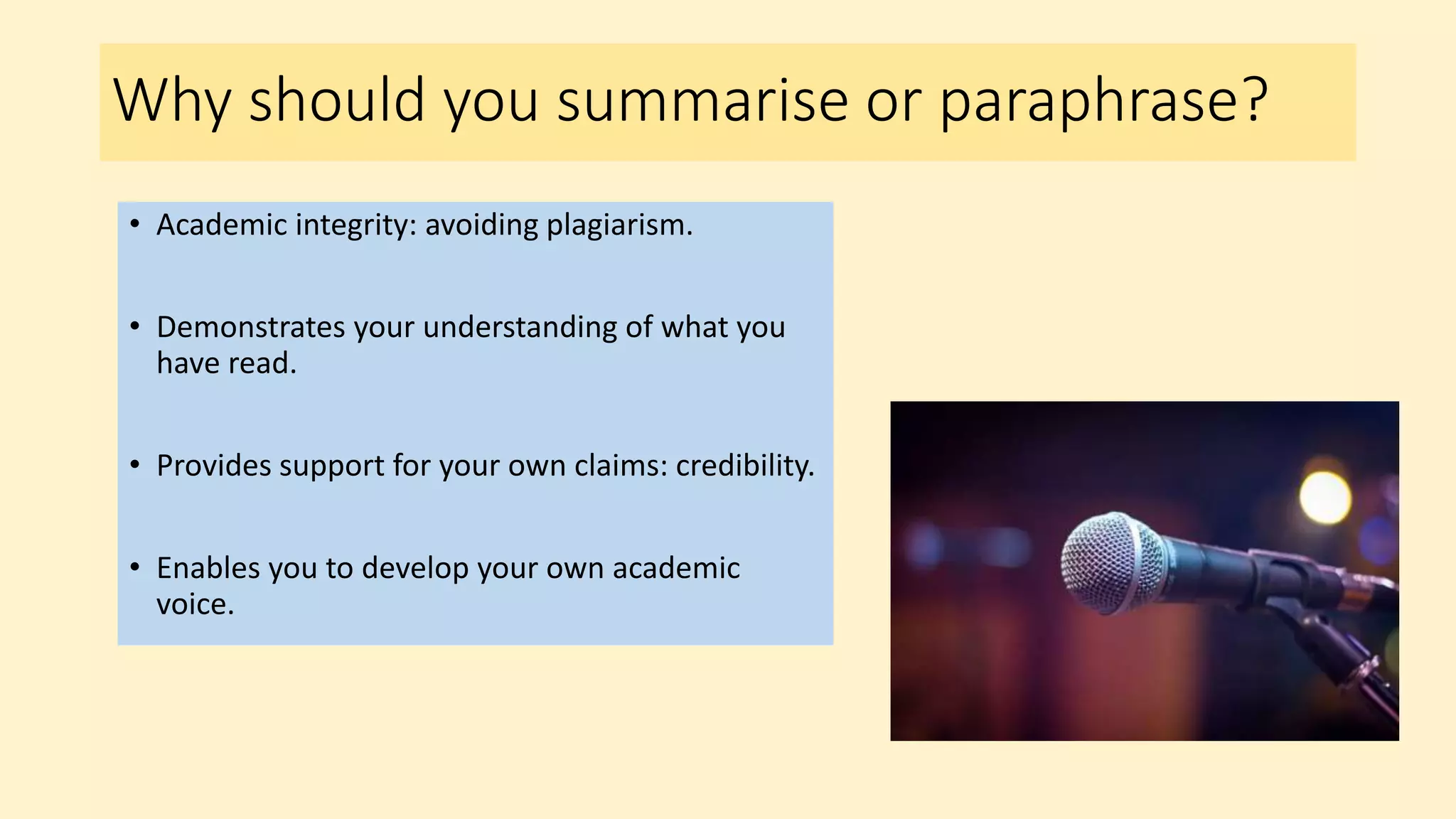 Why should you summarise or paraphrase?

• Academic integrity: avoiding plagiarism.

• Demonstrates your understanding of what you have read.

• Provides support for your own claims: credibility.

• Enables you to develop your own academic voice.